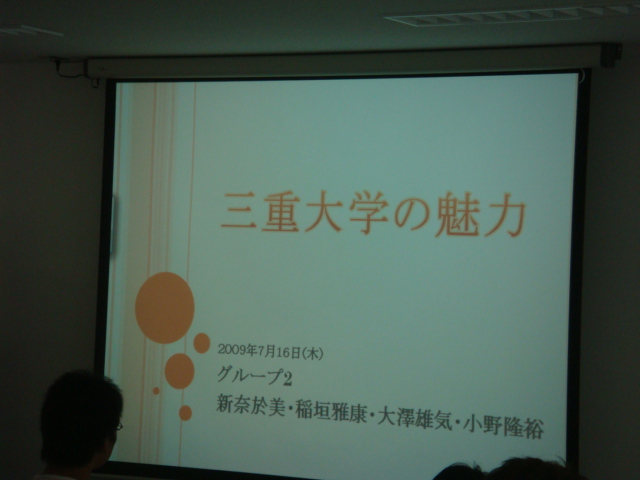 三重大学の魅力

2009年7月16日(木)
グループ2
新奈於美・稲垣雅康・大澤雄気・小野隆裕